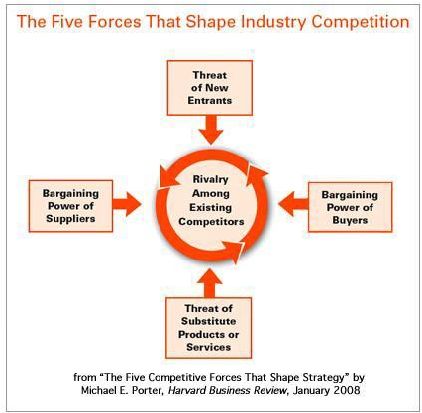 The Five Forces That Shape Industry Competition

Threat of New Entrants

Bargaining Power of Suppliers

Rivalry Among Existing Competitors

Bargaining Power of Buyers

Threat of Substitute Products or Services

from "The Five Competitive Forces That Shape Strategy" by Michael E. Porter, Harvard Business Review, January 2008